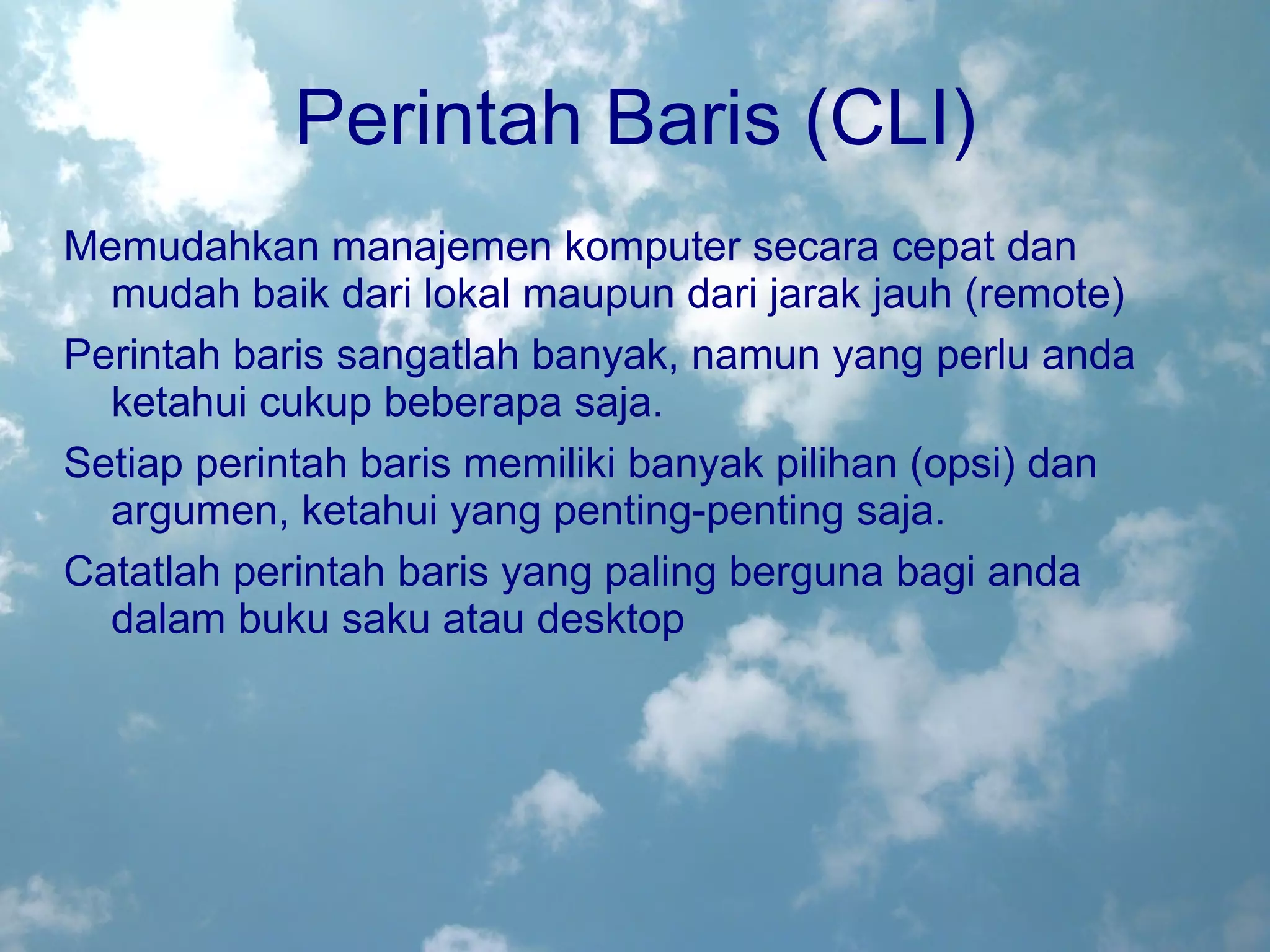 Perintah Baris (CLI)

Memudahkan manajemen komputer secara cepat dan mudah baik dari lokal maupun dari jarak jauh (remote)

Perintah baris sangatlah banyak, namun yang perlu anda ketahui cukup beberapa saja.

Setiap perintah baris memiliki banyak pilihan (opsi) dan argumen, ketahui yang penting-penting saja.

Catatlah perintah baris yang paling berguna bagi anda dalam buku saku atau desktop